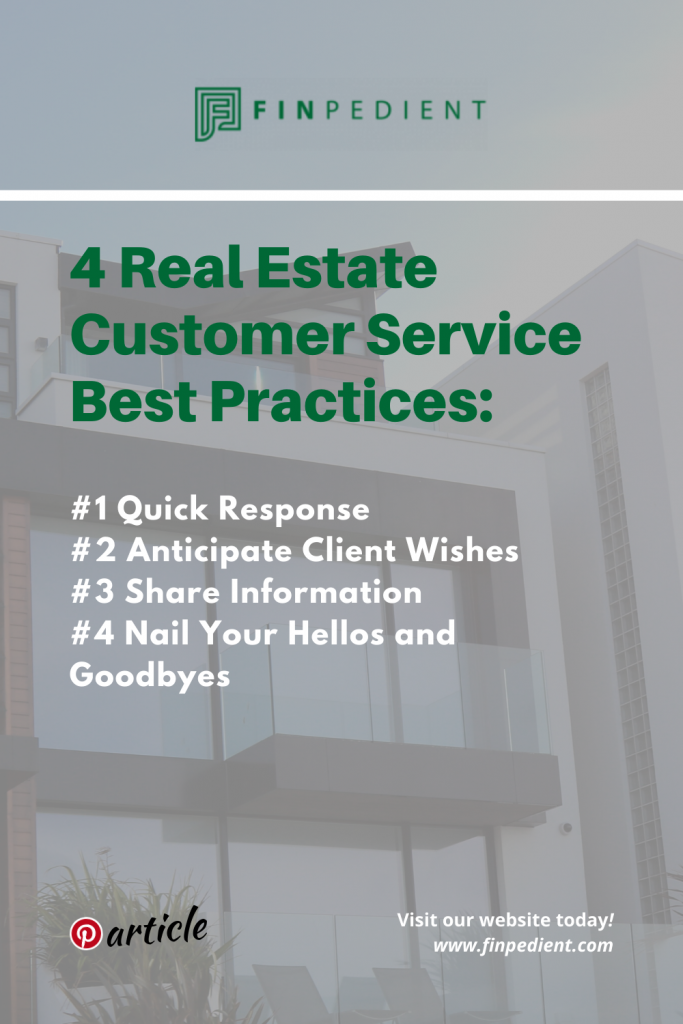 FINPEDIENT

4 Real Estate Customer Service Best Practices:

#1 Quick Response
#2 Anticipate Client Wishes
#3 Share Information
#4 Nail Your Hellos and Goodbyes

article

Visit our website today!
www.finpedient.com